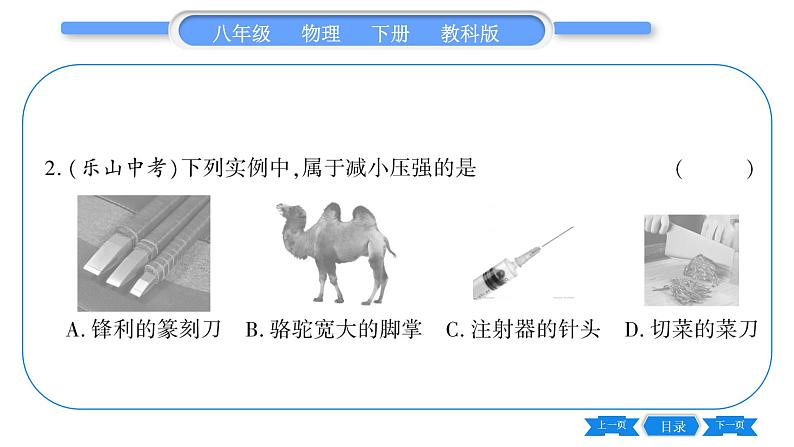 八年级　物理　下册　教科版

2.(乐山中考)下列实例中,属于减小压强的是　(　　)

A. 锋利的篆刻刀　B. 骆驼宽大的脚掌　C. 注射器的针头　D. 切菜的菜刀

上一页　目录　下一页